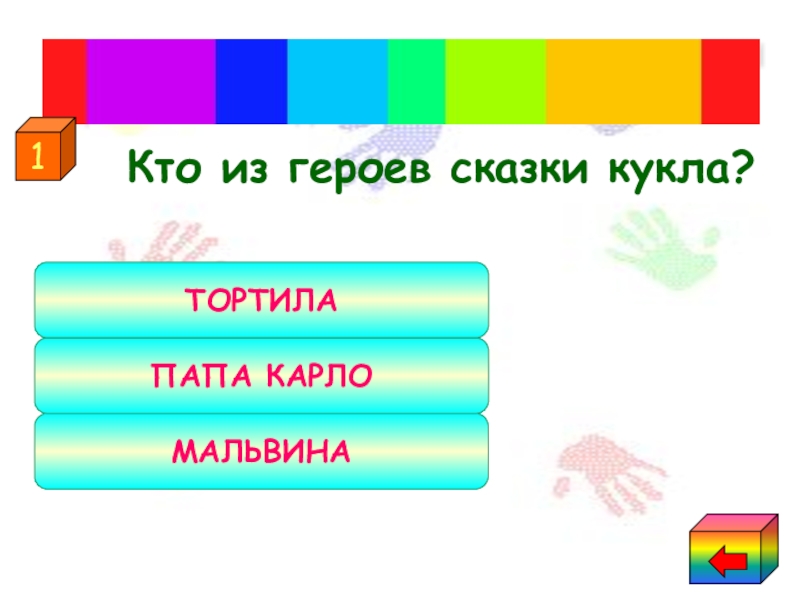 1

Кто из героев сказки кукла?

ТОРТИЛА

ПАПА КАРЛО

МАЛЬВИНА